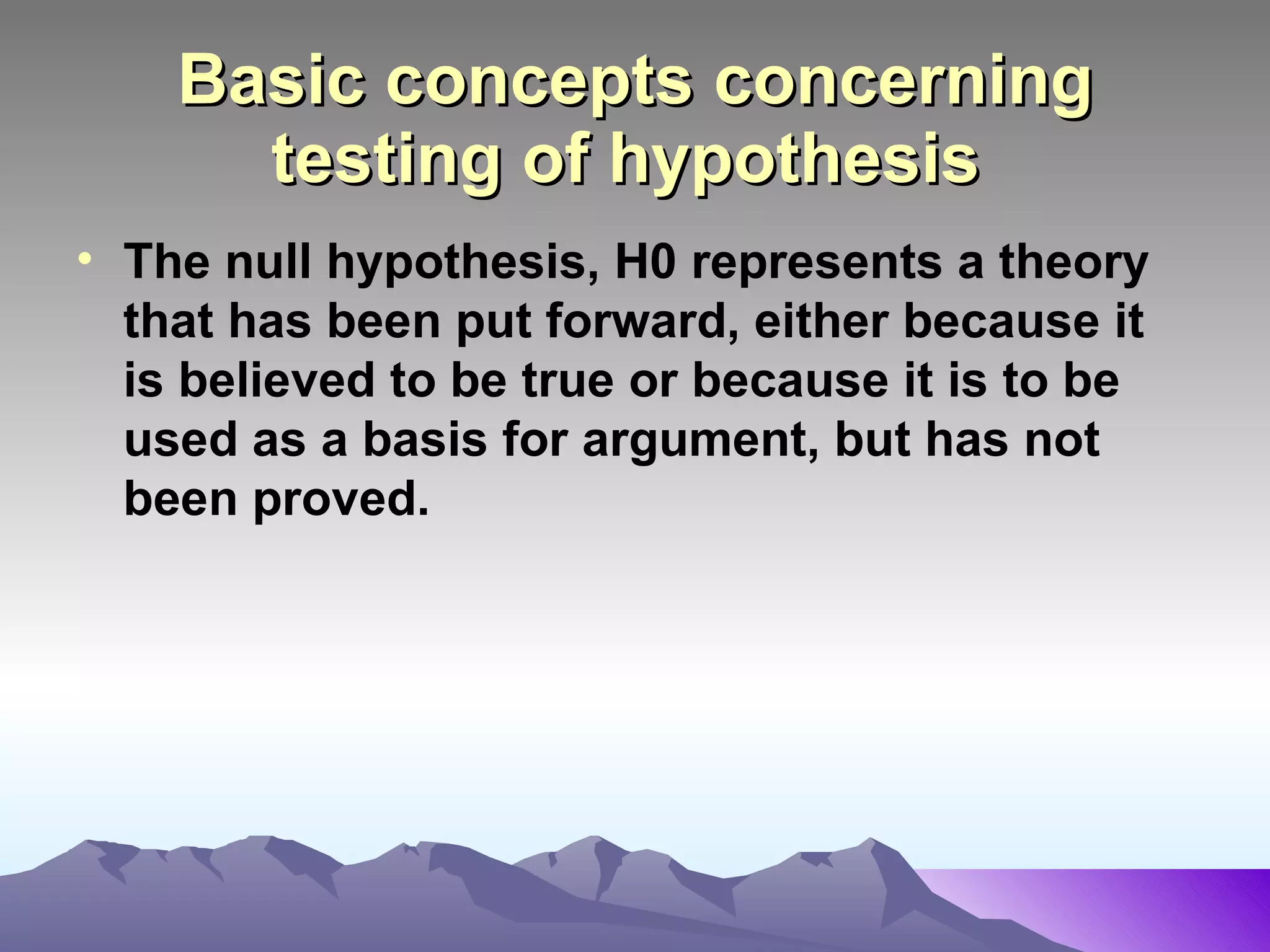 Basic concepts concerning testing of hypothesis

• The null hypothesis, H0 represents a theory that has been put forward, either because it is believed to be true or because it is to be used as a basis for argument, but has not been proved.